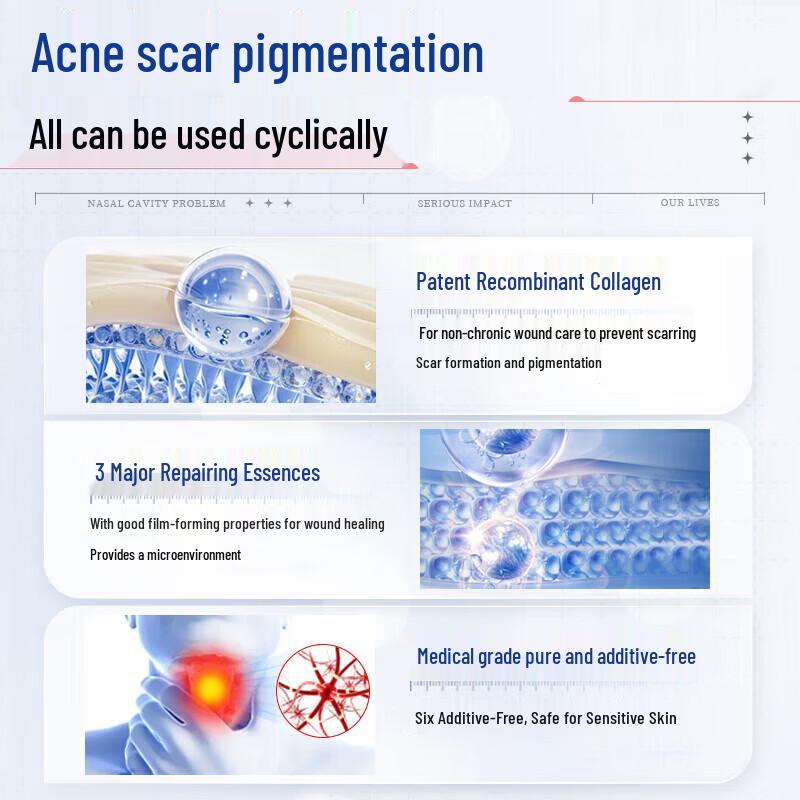 Acne scar pigmentation

All can be used cyclically

NASAL CAVITY PROBLEM

SERIOUS IMPACT

OUR LIVES

Patent Recombinant Collagen

For non-chronic wound care to prevent scarring

Scar formation and pigmentation

3 Major Repairing Essences

With good film-forming properties for wound healing

Provides a microenvironment

Medical grade pure and additive-free

Six Additive-Free, Safe for Sensitive Skin